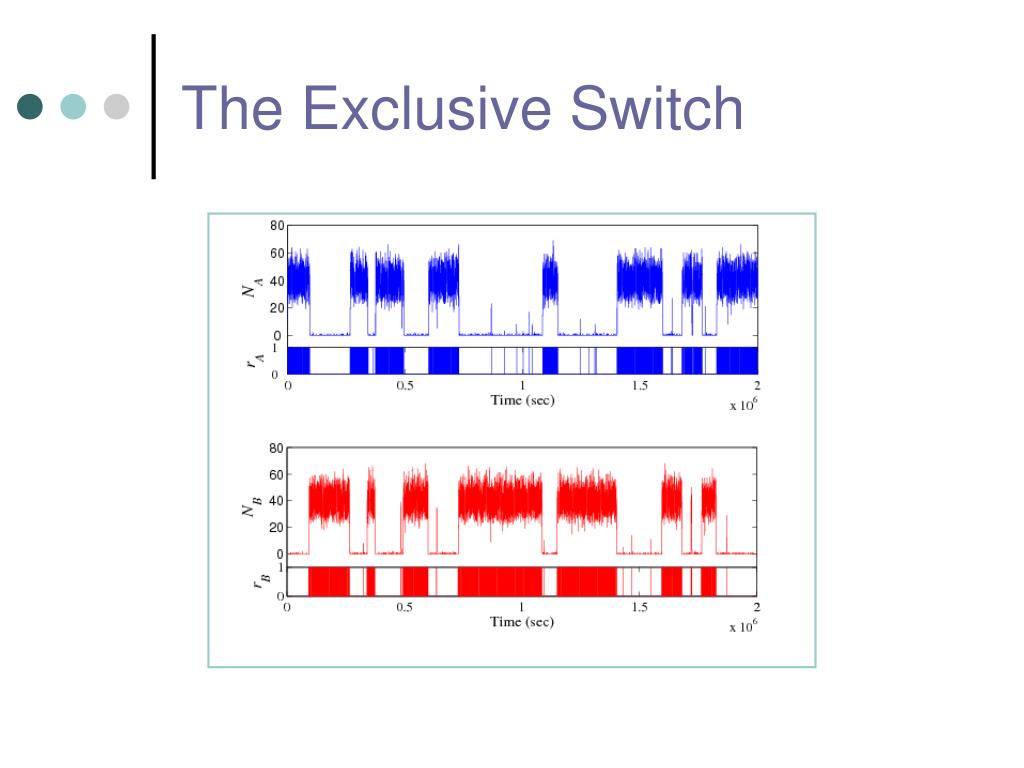 The Exclusive Switch

80
60
40
20
0
$N_A$
1
0
$r_A$
0
0.5
1
1.5
2
Time (sec)
x $10^6$

80
60
40
20
0
$N_B$
1
0
$r_B$
0
0.5
1
1.5
2
Time (sec)
x $10^6$